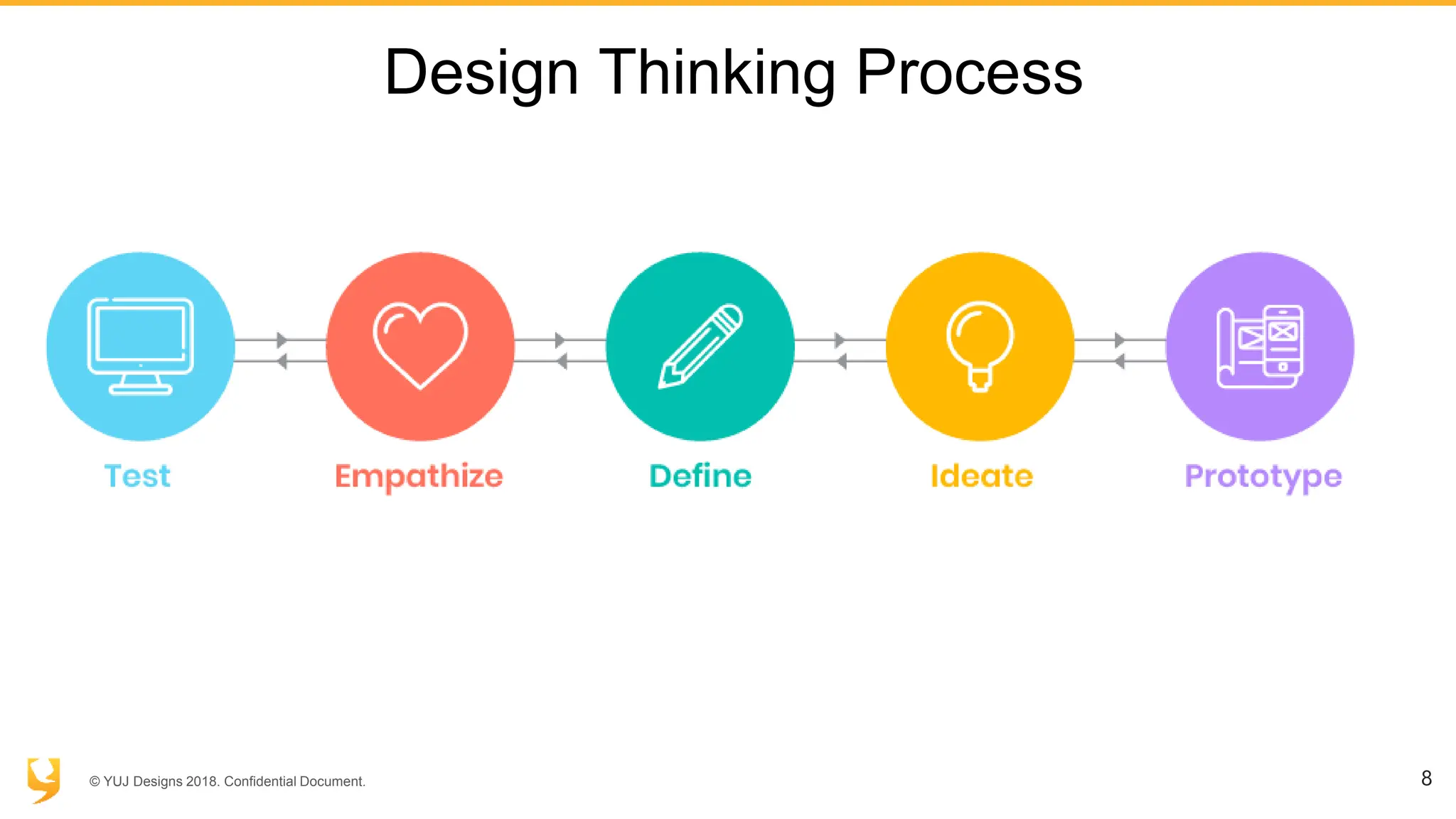 Design Thinking Process

Test

Empathize

Define

Ideate

Prototype

© YUJ Designs 2018. Confidential Document.

8